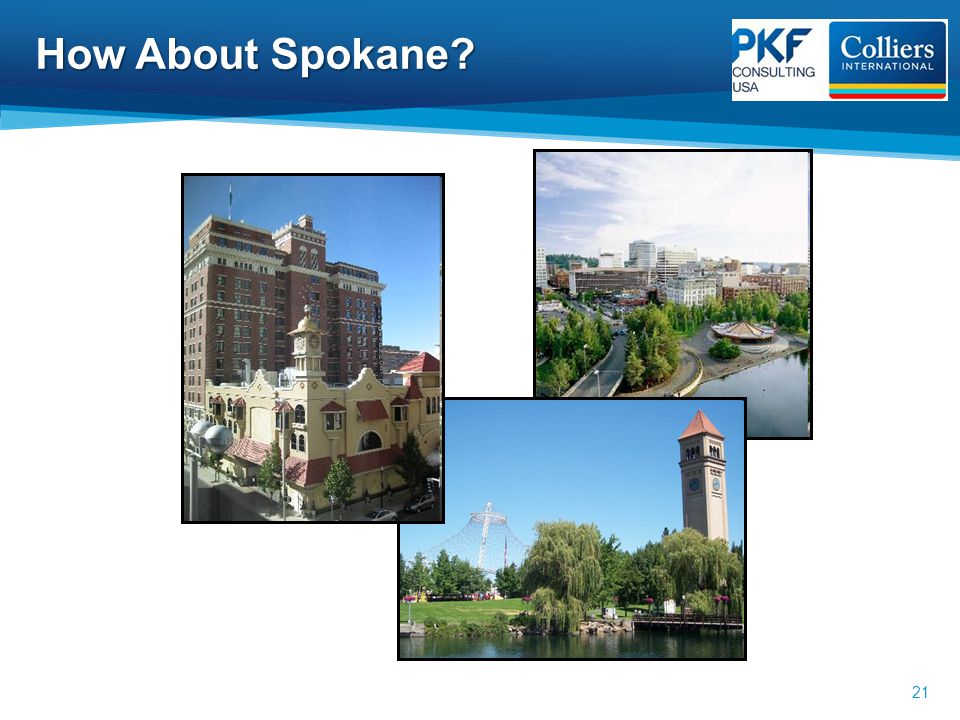 How About Spokane?

PKF CONSULTING USA

Colliers INTERNATIONAL

21